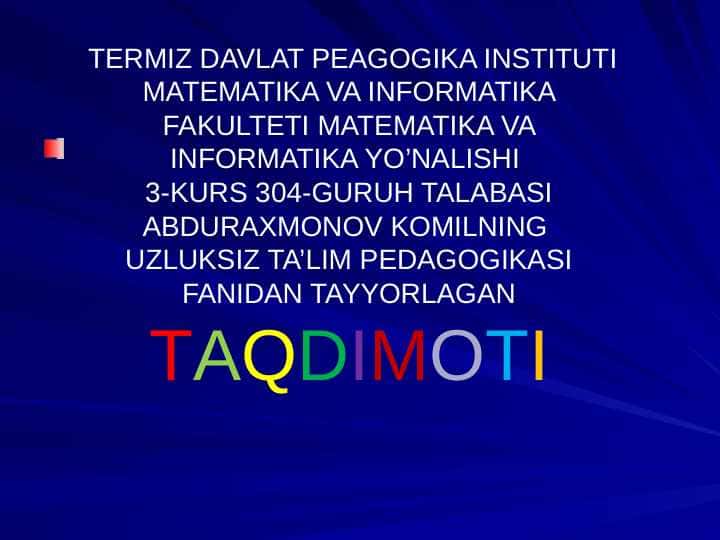 TERMIZ DAVLAT PEAGOGIKA INSTITUTI MATEMATIKA VA INFORMATIKA FAKULTETI MATEMATIKA VA INFORMATIKA YO’NALISHI 3-KURS 304-GURUH TALABASI ABDURAXMONOV KOMILNING UZLUKSIZ TA’LIM PEDAGOGIKASI FANIDAN TAYYORLAGAN

TAQDIMOTI